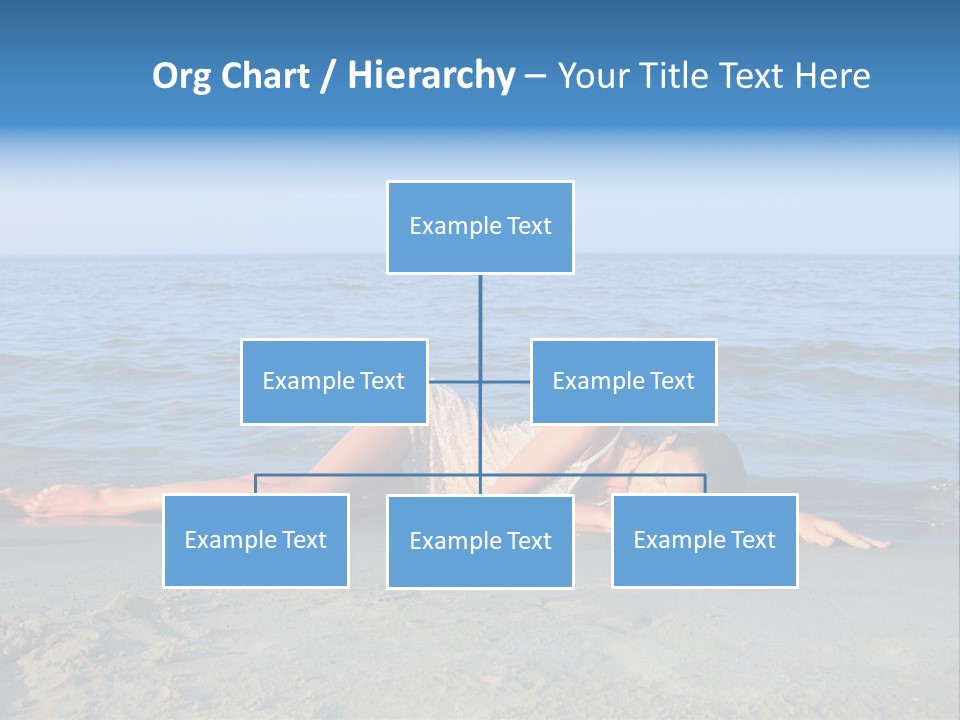 Org Chart / Hierarchy – Your Title Text Here

Example Text

Example Text

Example Text

Example Text

Example Text

Example Text